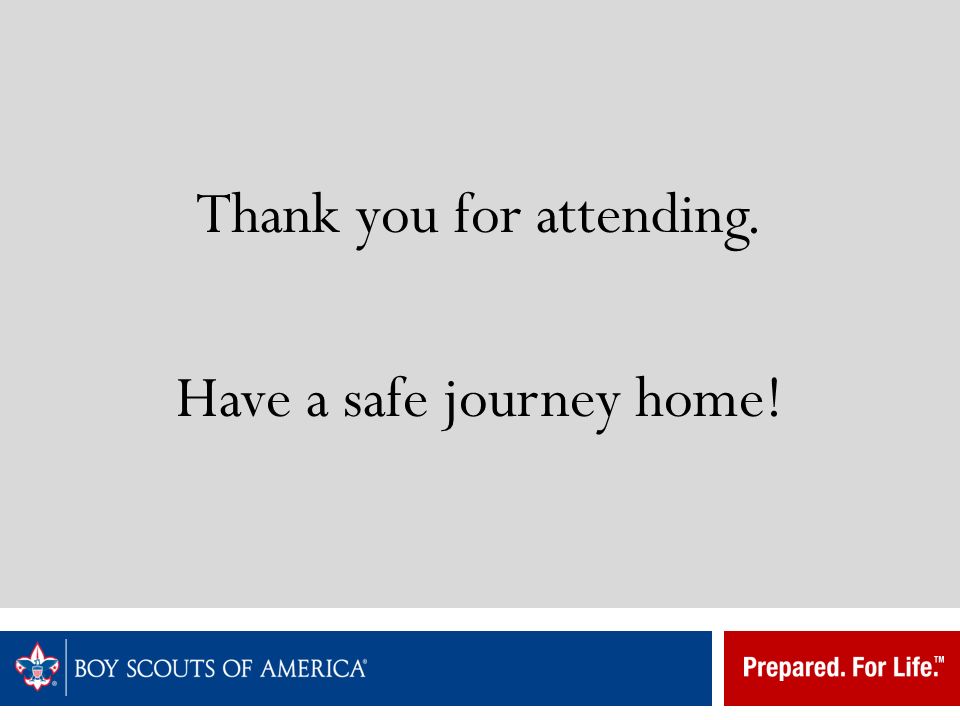 Thank you for attending.

Have a safe journey home!

BOY SCOUTS OF AMERICA®

Prepared. For Life.™